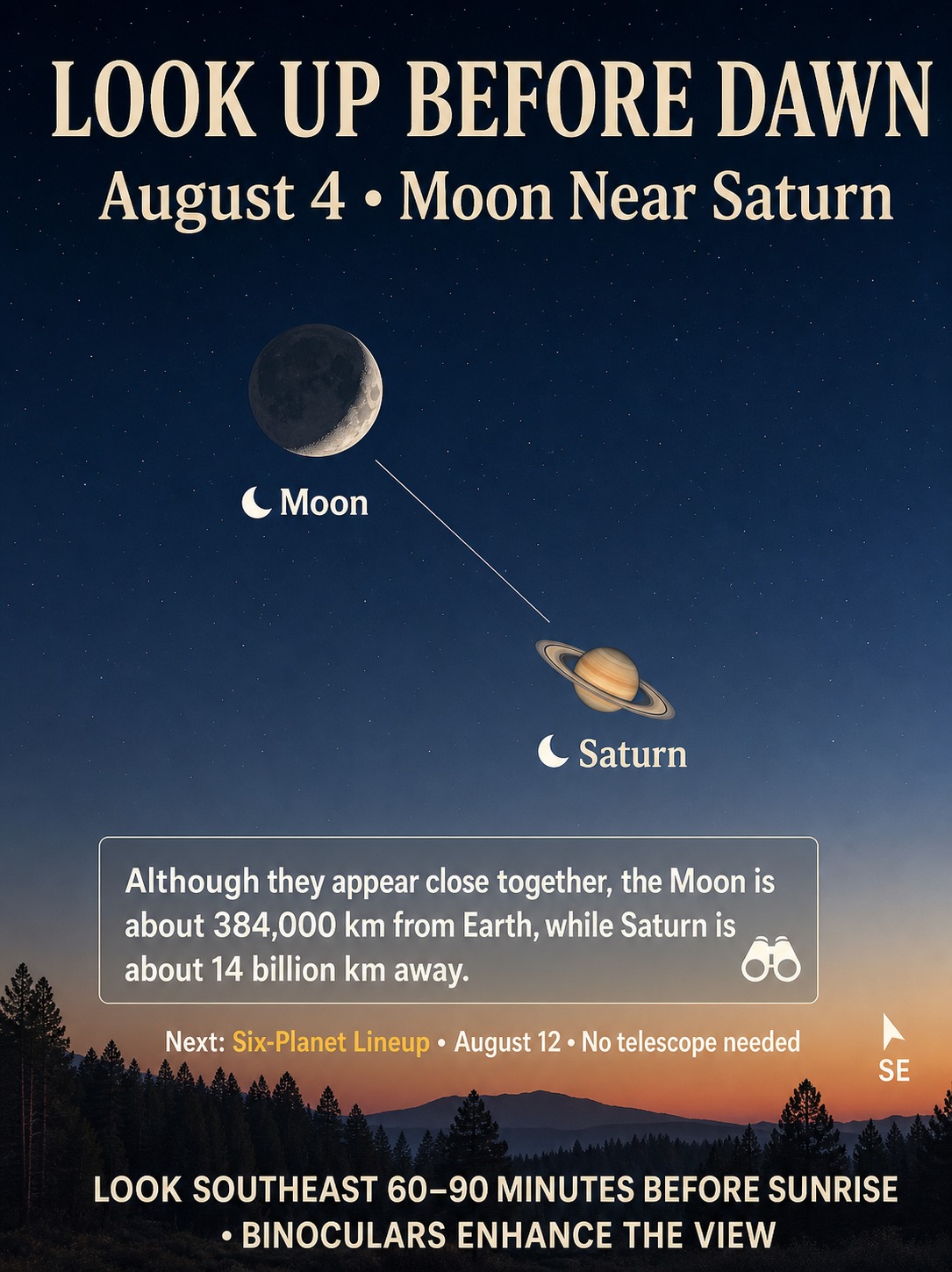 LOOK UP BEFORE DAWN
August 4 • Moon Near Saturn

Moon

Saturn

Although they appear close together, the Moon is about 384,000 km from Earth, while Saturn is about 14 billion km away.

Next: Six-Planet Lineup • August 12 • No telescope needed

SE

LOOK SOUTHEAST 60–90 MINUTES BEFORE SUNRISE • BINOCULARS ENHANCE THE VIEW